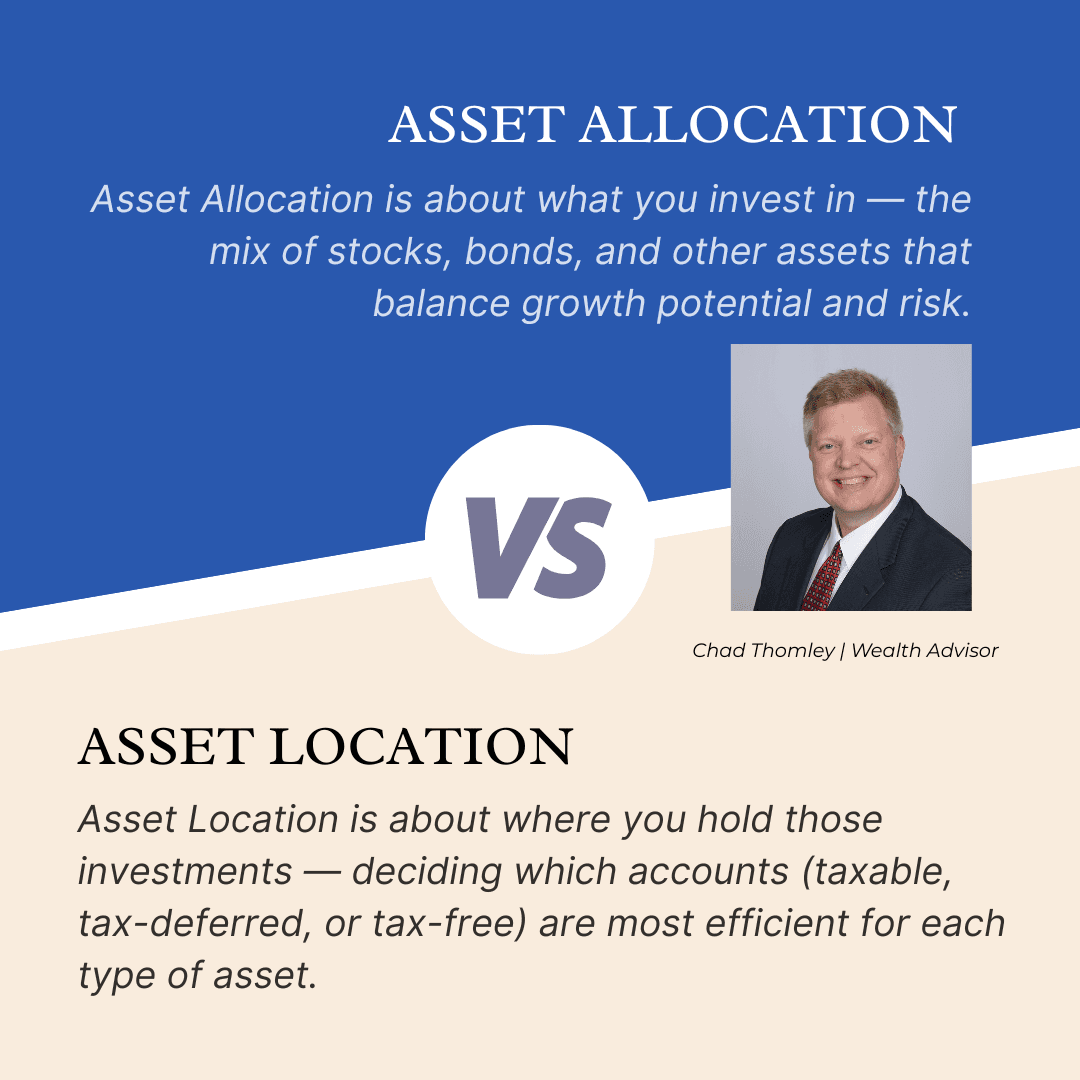 ASSET ALLOCATION

Asset Allocation is about what you invest in — the mix of stocks, bonds, and other assets that balance growth potential and risk.

VS

Chad Thomley | Wealth Advisor

ASSET LOCATION

Asset Location is about where you hold those investments — deciding which accounts (taxable, tax-deferred, or tax-free) are most efficient for each type of asset.